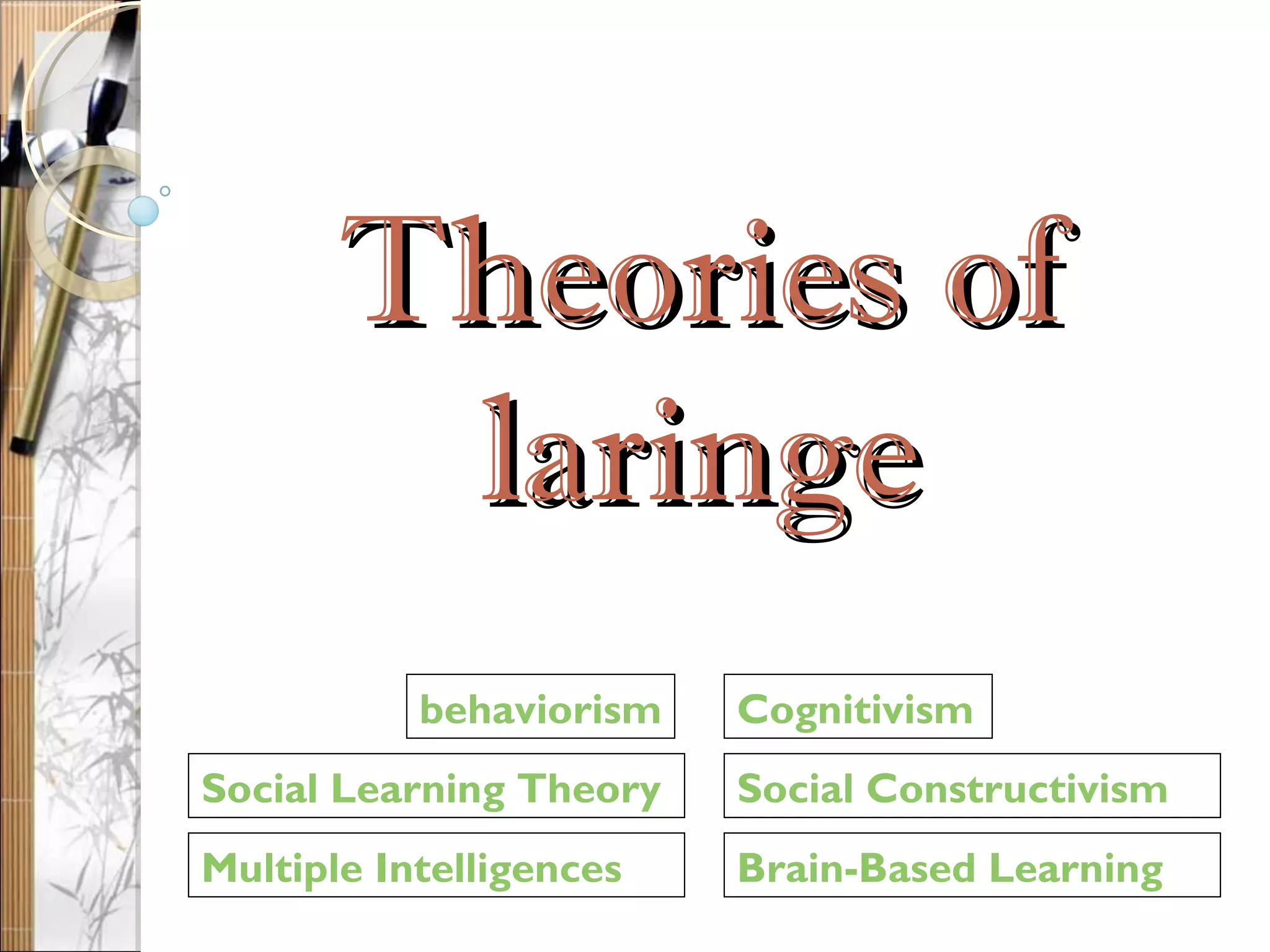 Theories of laringe

behaviorism

Cognitivism

Social Learning Theory

Social Constructivism

Multiple Intelligences

Brain-Based Learning